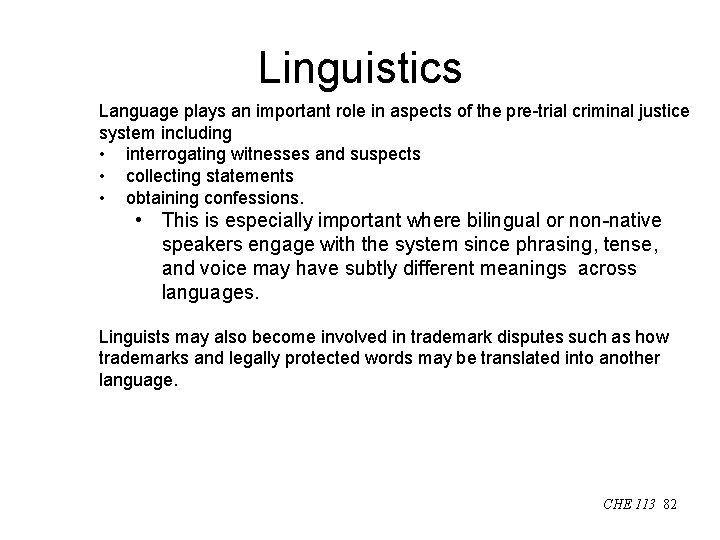 Linguistics

Language plays an important role in aspects of the pre-trial criminal justice system including

• interrogating witnesses and suspects
• collecting statements
• obtaining confessions.
  • This is especially important where bilingual or non-native speakers engage with the system since phrasing, tense, and voice may have subtly different meanings across languages.

Linguists may also become involved in trademark disputes such as how trademarks and legally protected words may be translated into another language.

CHE 113 82